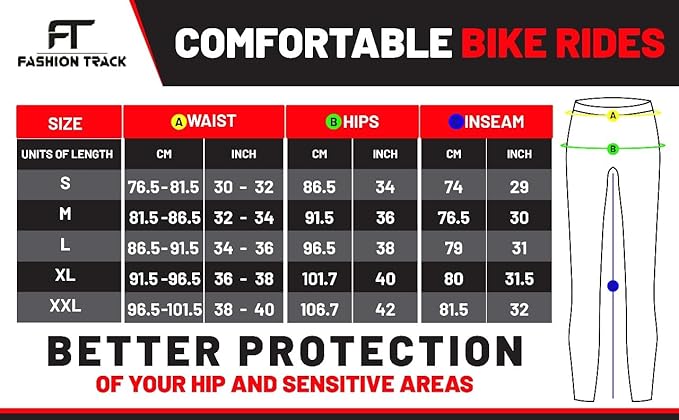 FT
FASHION TRACK

COMFORTABLE BIKE RIDES

| SIZE | A WAIST | | B HIPS | | INSEAM | |
|---|---|---|---|---|---|---|
| UNITS OF LENGTH | CM | INCH | CM | INCH | CM | INCH |
| S | 76.5-81.5 | 30 - 32 | 86.5 | 34 | 74 | 29 |
| M | 81.5-86.5 | 32 - 34 | 91.5 | 36 | 76.5 | 30 |
| L | 86.5-91.5 | 34 - 36 | 96.5 | 38 | 79 | 31 |
| XL | 91.5-96.5 | 36 - 38 | 101.7 | 40 | 80 | 31.5 |
| XXL | 96.5-101.5 | 38 - 40 | 106.7 | 42 | 81.5 | 32 |

A
B

BETTER PROTECTION
OF YOUR HIP AND SENSITIVE AREAS